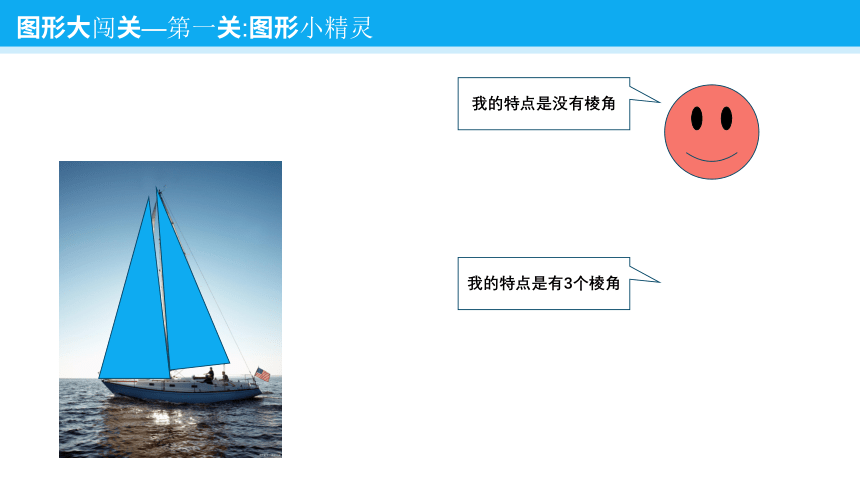 图形大闯关—第一关:图形小精灵

我的特点是没有棱角

我的特点是有3个棱角